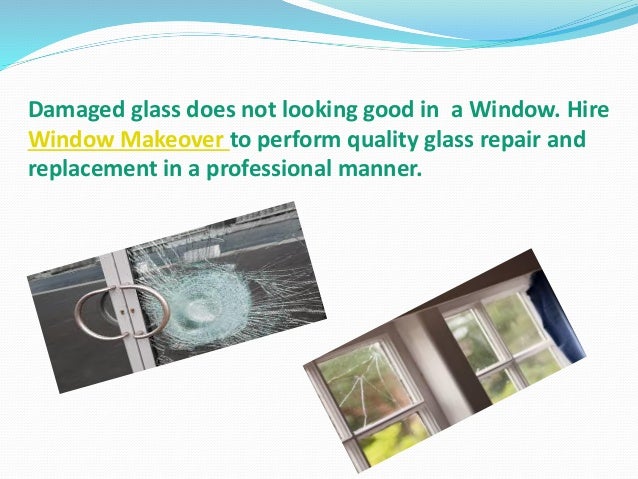 Damaged glass does not looking good in a Window. Hire Window Makeover to perform quality glass repair and replacement in a professional manner.